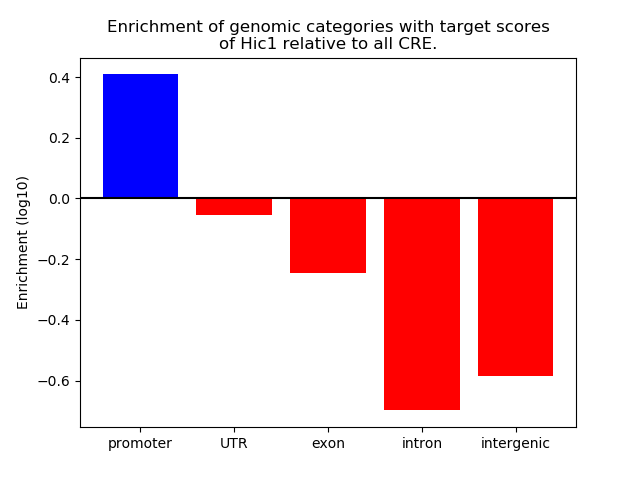 Enrichment of genomic categories with target scores of Hic1 relative to all CRE.

0.4
0.2
0.0
−0.2
−0.4
−0.6

Enrichment (log10)

promoter
UTR
exon
intron
intergenic